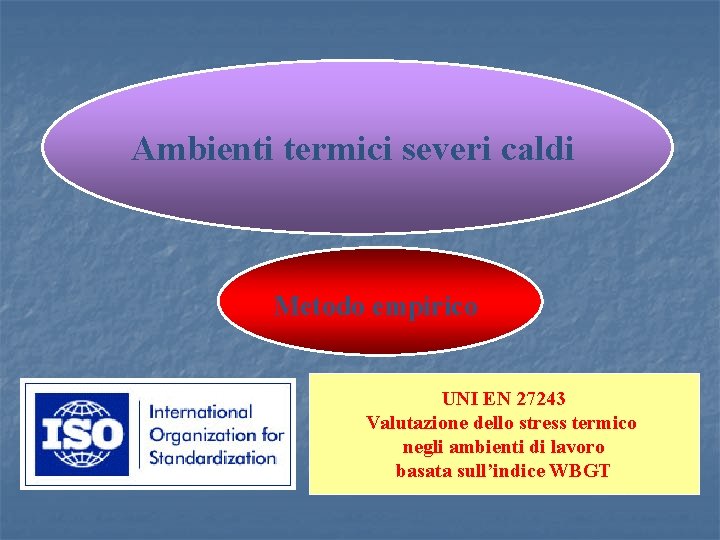 Ambienti termici severi caldi

Metodo empirico

ISO

International Organization for Standardization

UNI EN 27243
Valutazione dello stress termico negli ambienti di lavoro basata sull'indice WBGT